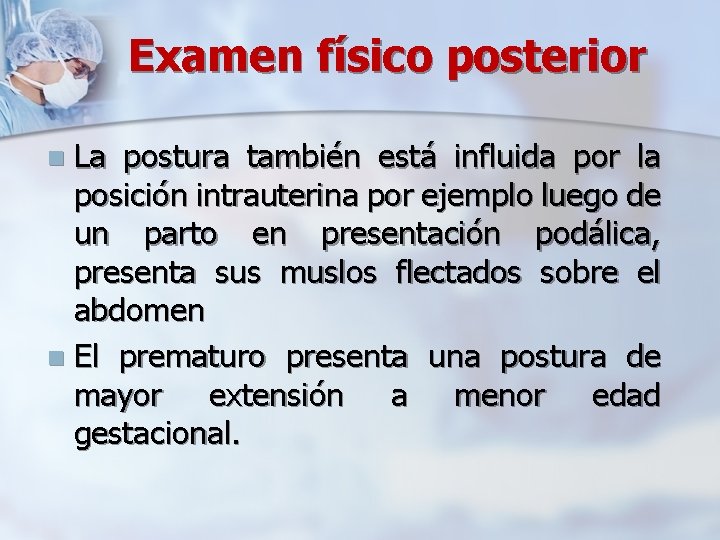 Examen físico posterior

La postura también está influida por la posición intrauterina por ejemplo luego de un parto en presentación podálica, presenta sus muslos flectados sobre el abdomen

El prematuro presenta una postura de mayor extensión a menor edad gestacional.